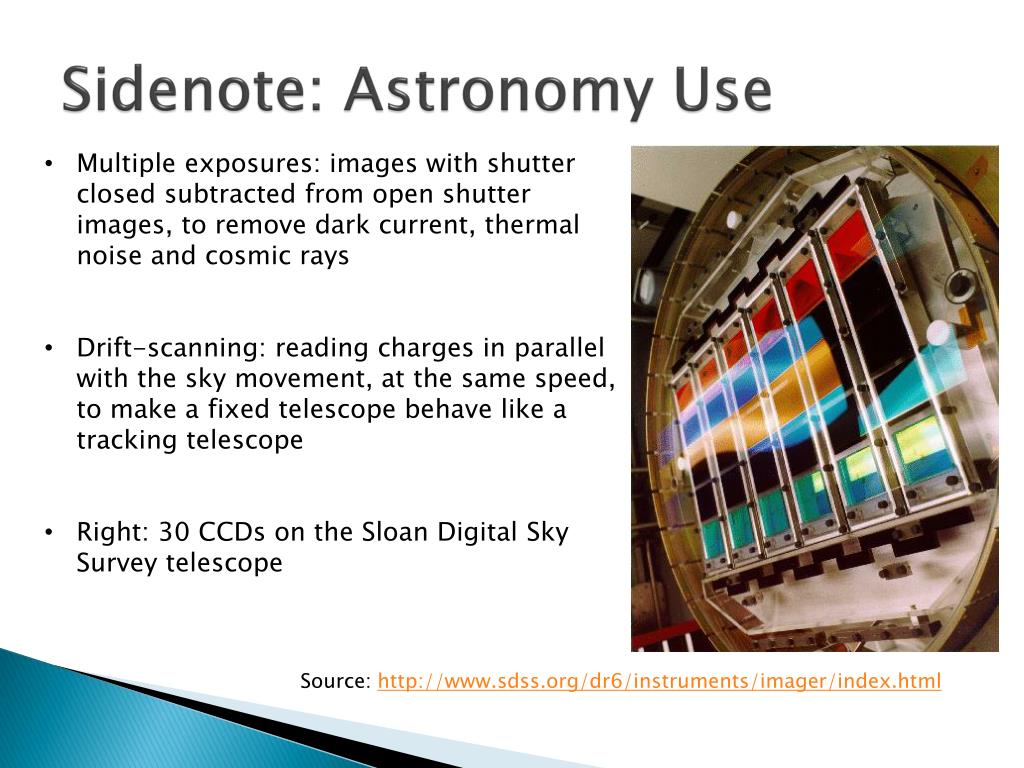 Sidenote: Astronomy Use

• Multiple exposures: images with shutter closed subtracted from open shutter images, to remove dark current, thermal noise and cosmic rays

• Drift-scanning: reading charges in parallel with the sky movement, at the same speed, to make a fixed telescope behave like a tracking telescope

• Right: 30 CCDs on the Sloan Digital Sky Survey telescope

Source: http://www.sdss.org/dr6/instruments/imager/index.html